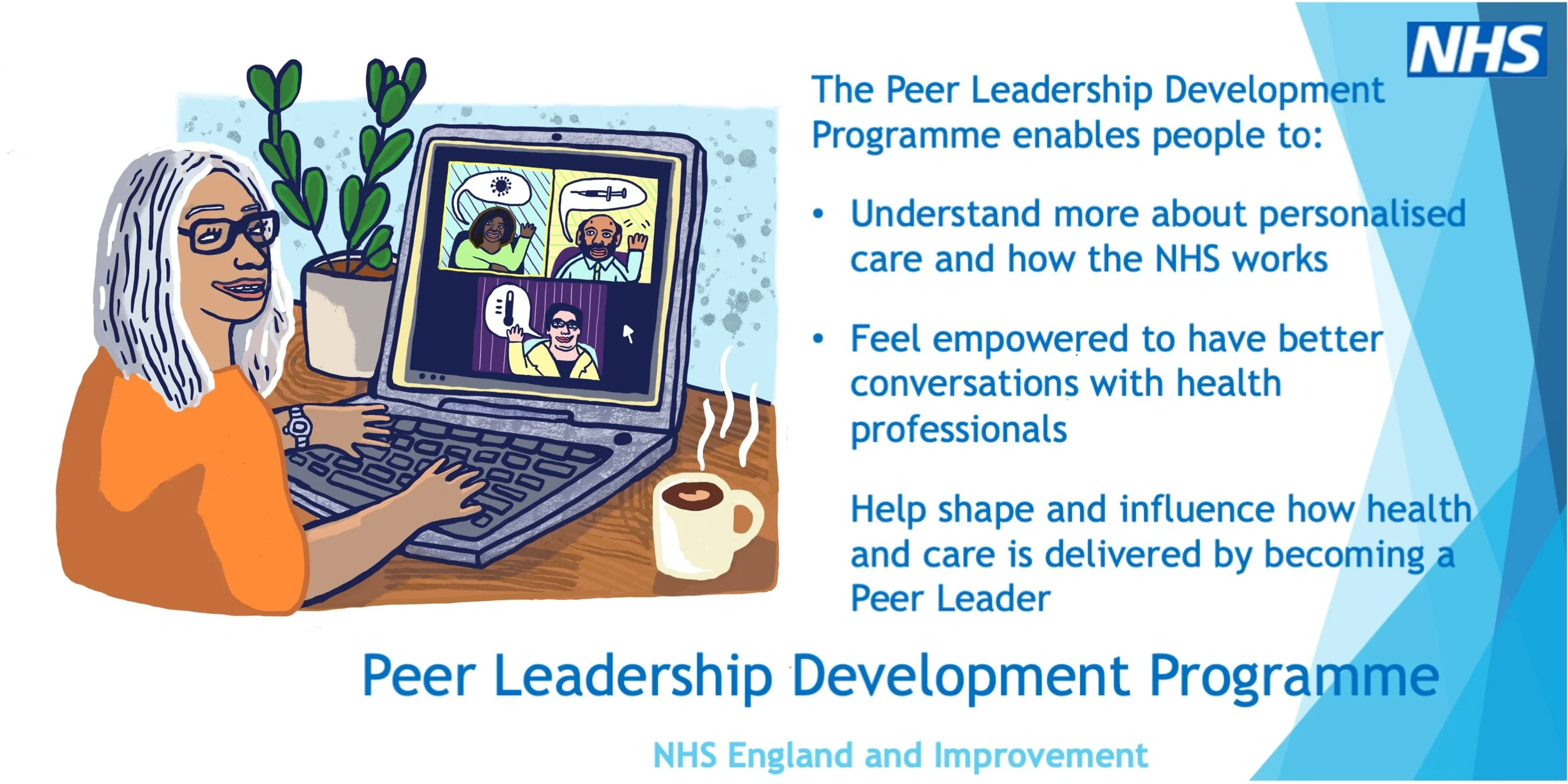 NHS

The Peer Leadership Development Programme enables people to:

• Understand more about personalised care and how the NHS works

• Feel empowered to have better conversations with health professionals

Help shape and influence how health and care is delivered by becoming a Peer Leader

Peer Leadership Development Programme

NHS England and Improvement